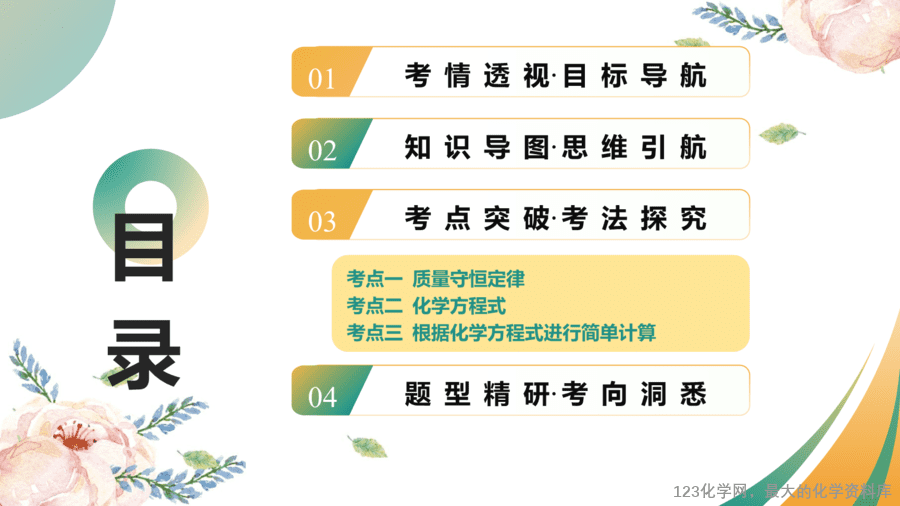 目录

01 考情透视·目标导航

02 知识导图·思维引航

03 考点突破·考法探究

考点一 质量守恒定律
考点二 化学方程式
考点三 根据化学方程式进行简单计算

04 题型精研·考向洞悉

123化学网，最大的化学资料库